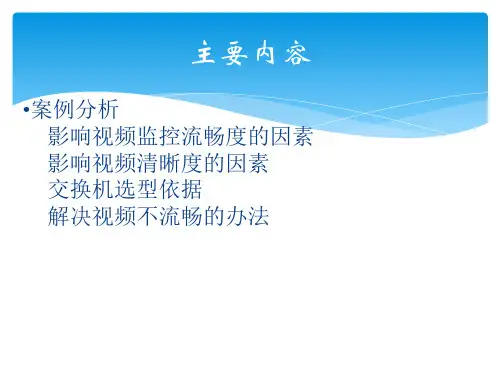 主要内容

•案例分析
影响视频监控流畅度的因素
影响视频清晰度的因素
交换机选型依据
解决视频不流畅的办法